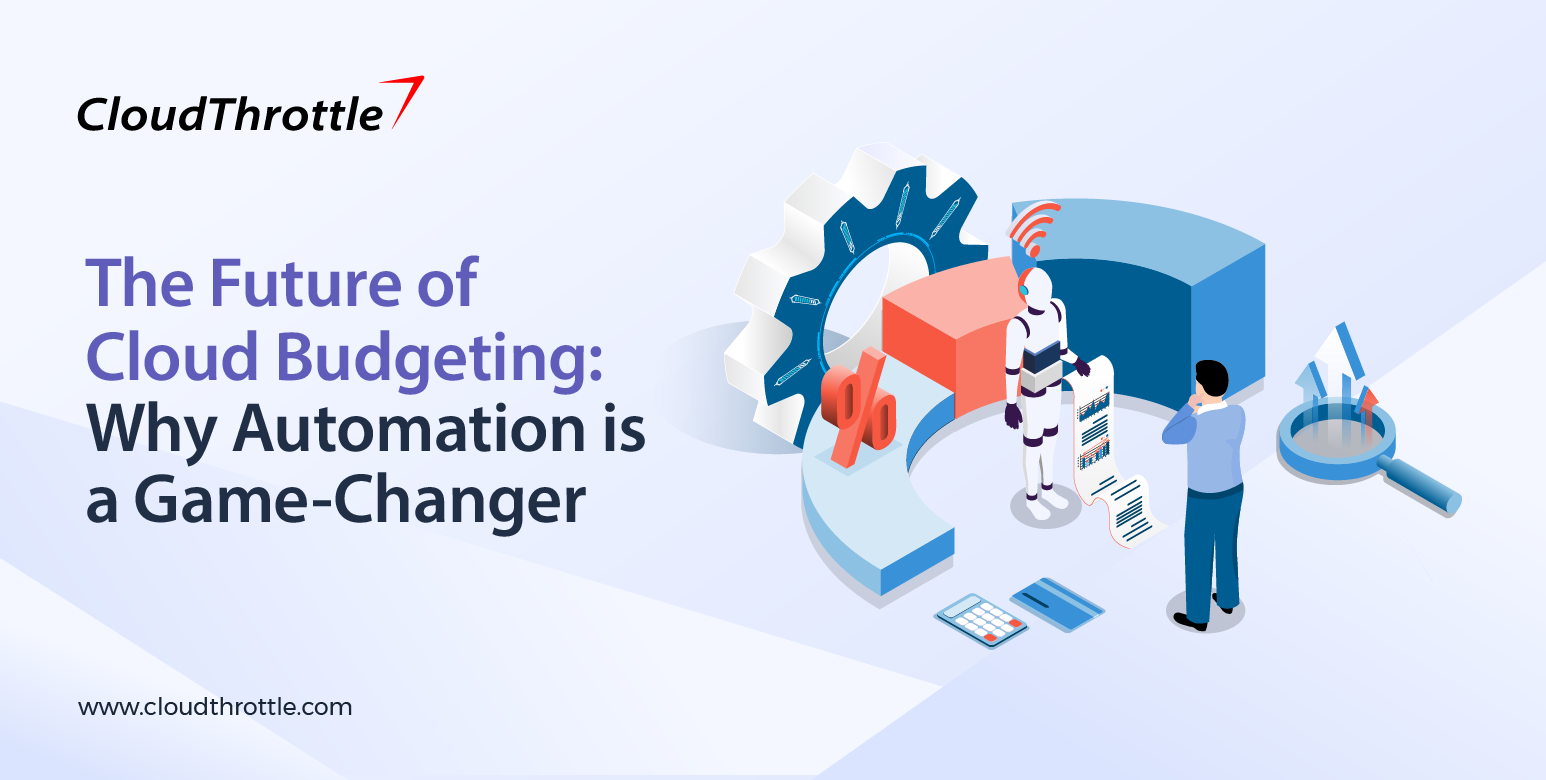 CloudThrottle

The Future of Cloud Budgeting: Why Automation is a Game-Changer

%

www.cloudthrottle.com